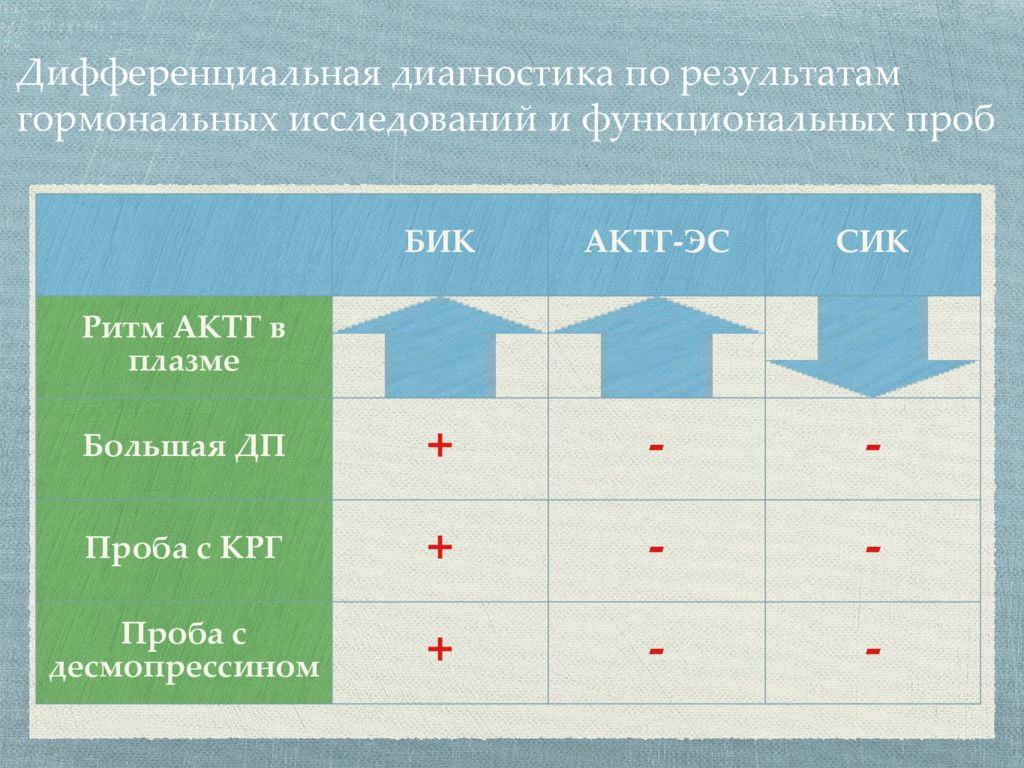 Дифференциальная диагностика по результатам гормональных исследований и функциональных проб

| | БИК | АКТГ-ЭС | СИК |
|---|---|---|---|
| Ритм АКТГ в плазме | | | |
| Большая ДП | + | - | - |
| Проба с КРГ | + | - | - |
| Проба с десмопрессином | + | - | - |